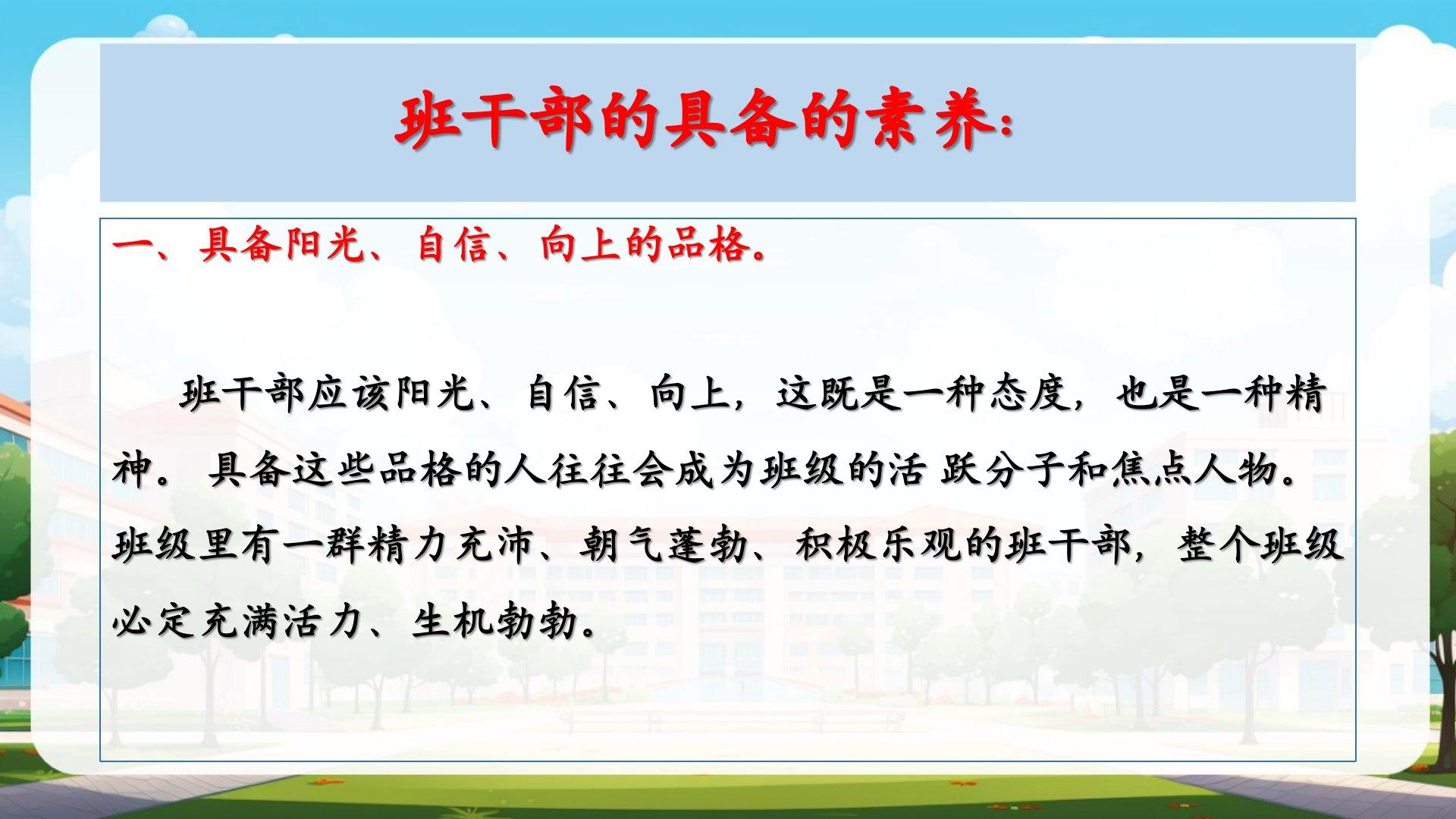 班干部的具备的素养:

一、具备阳光、自信、向上的品格。

班干部应该阳光、自信、向上，这既是一种态度，也是一种精神。 具备这些品格的人往往会成为班级的活 跃分子和焦点人物。班级里有一群精力充沛、朝气蓬勃、积极乐观的班干部，整个班级必定充满活力、生机勃勃。